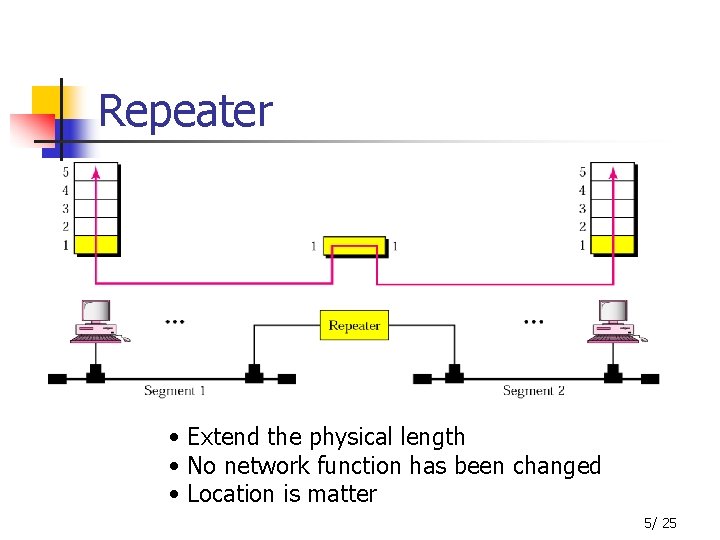 Repeater

5
4
3
2
1

1 1

5
4
3
2
1

...

Repeater

...

Segment 1

Segment 2

• Extend the physical length
• No network function has been changed
• Location is matter

5/ 25